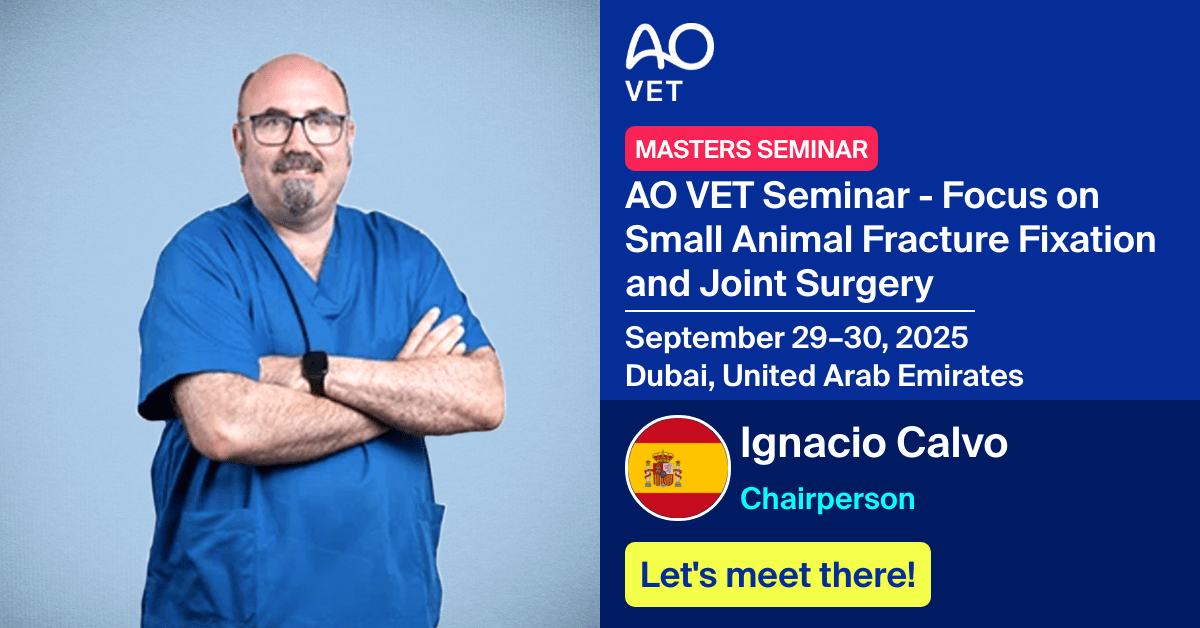 AO
VET

MASTERS SEMINAR

AO VET Seminar - Focus on Small Animal Fracture Fixation and Joint Surgery

September 29–30, 2025
Dubai, United Arab Emirates

Ignacio Calvo
Chairperson

Let's meet there!